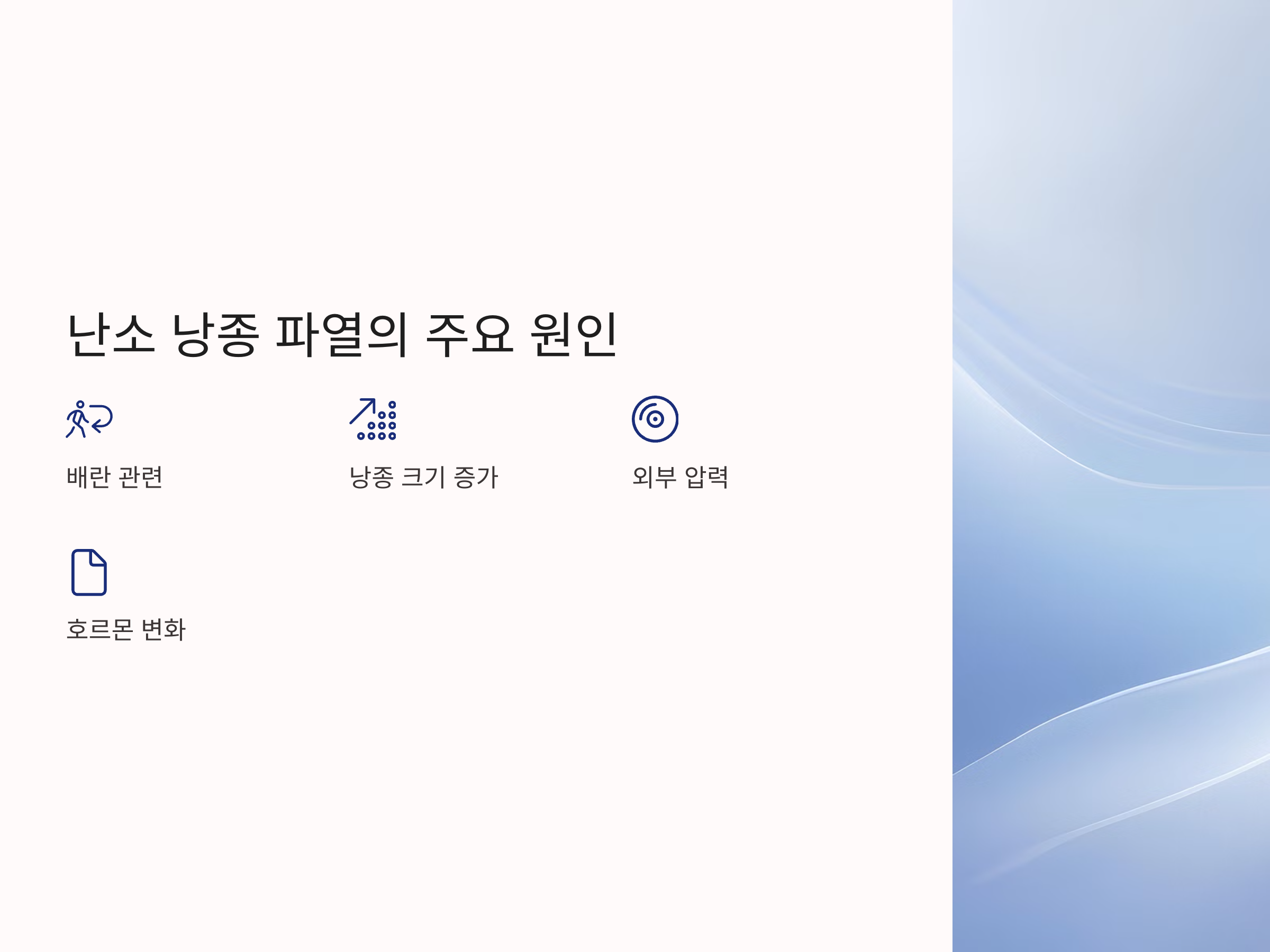 난소 낭종 파열의 주요 원인

배란 관련

낭종 크기 증가

외부 압력

호르몬 변화